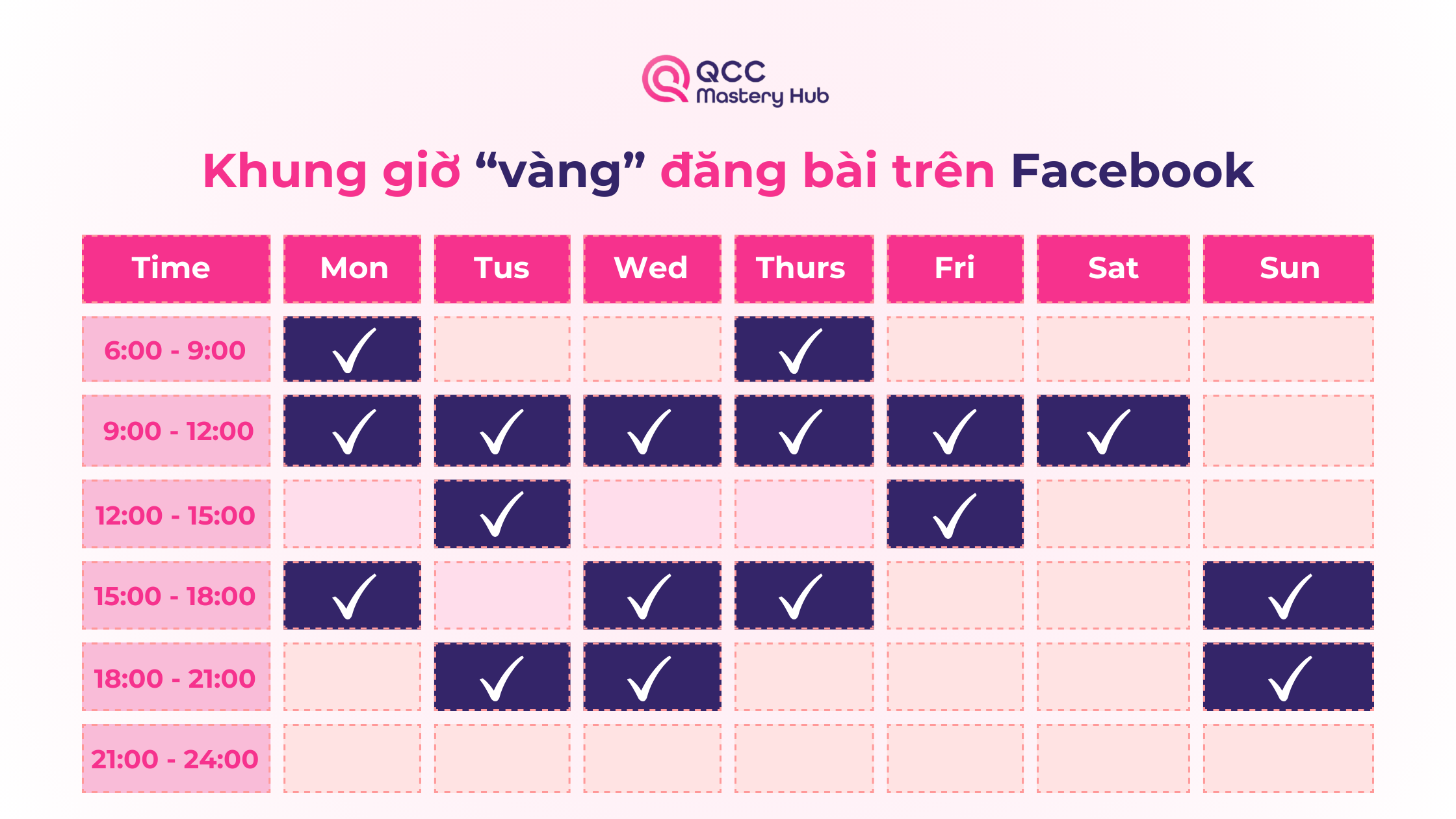 QCC
Mastery Hub

Khung giờ “vàng” đăng bài trên Facebook

| Time | Mon | Tus | Wed | Thurs | Fri | Sat | Sun |
|---|---|---|---|---|---|---|---|
| 6:00 - 9:00 | ✓ | | | ✓ | | | |
| 9:00 - 12:00 | ✓ | ✓ | ✓ | ✓ | ✓ | ✓ | |
| 12:00 - 15:00 | | ✓ | | | ✓ | | |
| 15:00 - 18:00 | ✓ | | ✓ | ✓ | | | ✓ |
| 18:00 - 21:00 | | ✓ | ✓ | | | | ✓ |
| 21:00 - 24:00 | | | | | | | |